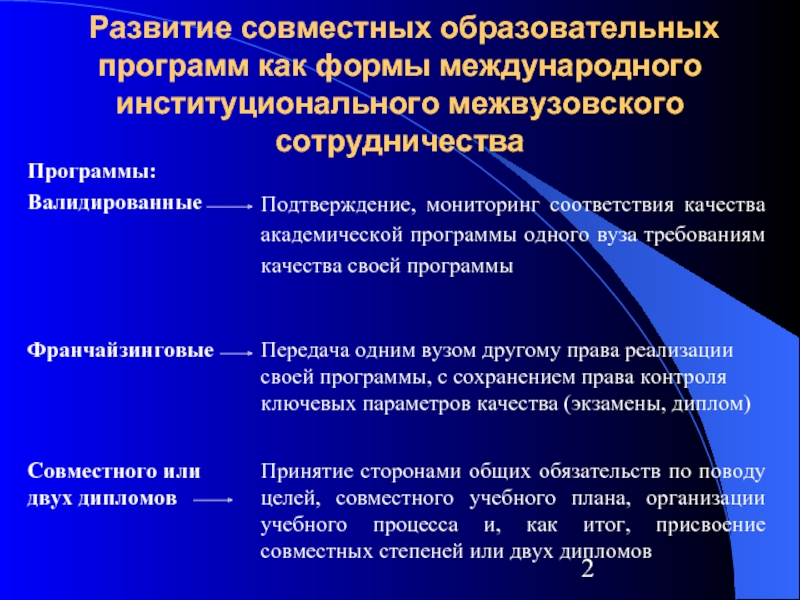 Развитие совместных образовательных программ как формы международного институционального межвузовского сотрудничества

Программы:

Валидированные

Подтверждение, мониторинг соответствия качества академической программы одного вуза требованиям качества своей программы

Франчайзинговые

Передача одним вузом другому права реализации своей программы, с сохранением права контроля ключевых параметров качества (экзамены, диплом)

Совместного или двух дипломов

Принятие сторонами общих обязательств по поводу целей, совместного учебного плана, организации учебного процесса и, как итог, присвоение совместных степеней или двух дипломов

2